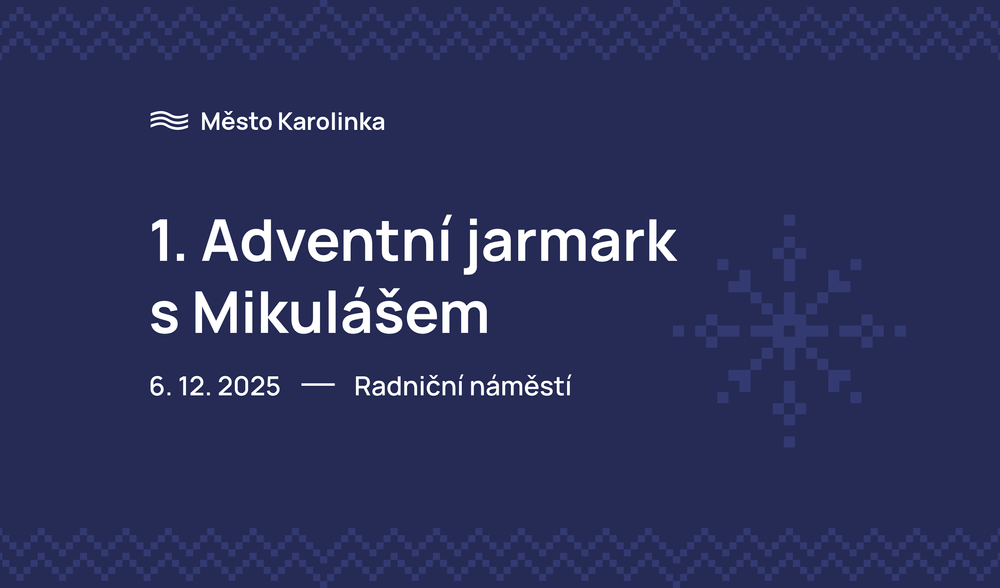 Město Karolinka

1. Adventní jarmark s Mikulášem

6. 12. 2025 — Radniční náměstí